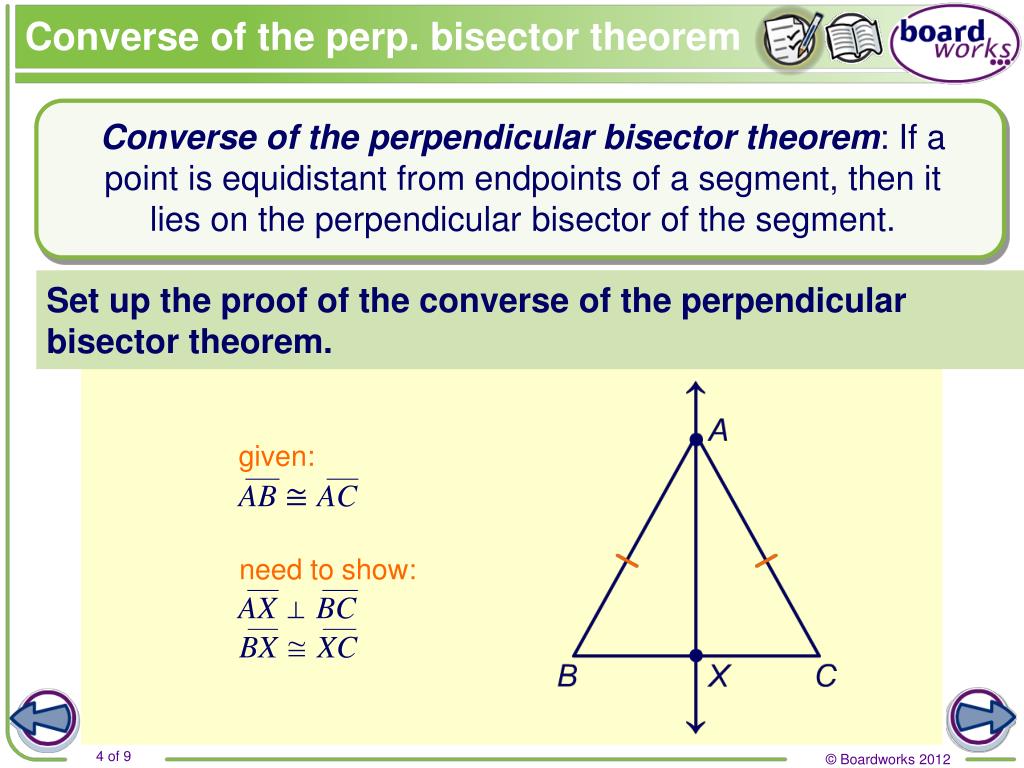 Converse of the perp. bisector theorem

board works

Converse of the perpendicular bisector theorem: If a point is equidistant from endpoints of a segment, then it lies on the perpendicular bisector of the segment.

Set up the proof of the converse of the perpendicular bisector theorem.

given:
$\overline{AB} \cong \overline{AC}$

need to show:
$\overline{AX} \perp \overline{BC}$
$\overline{BX} \cong \overline{XC}$

A

B X C

4 of 9

© Boardworks 2012